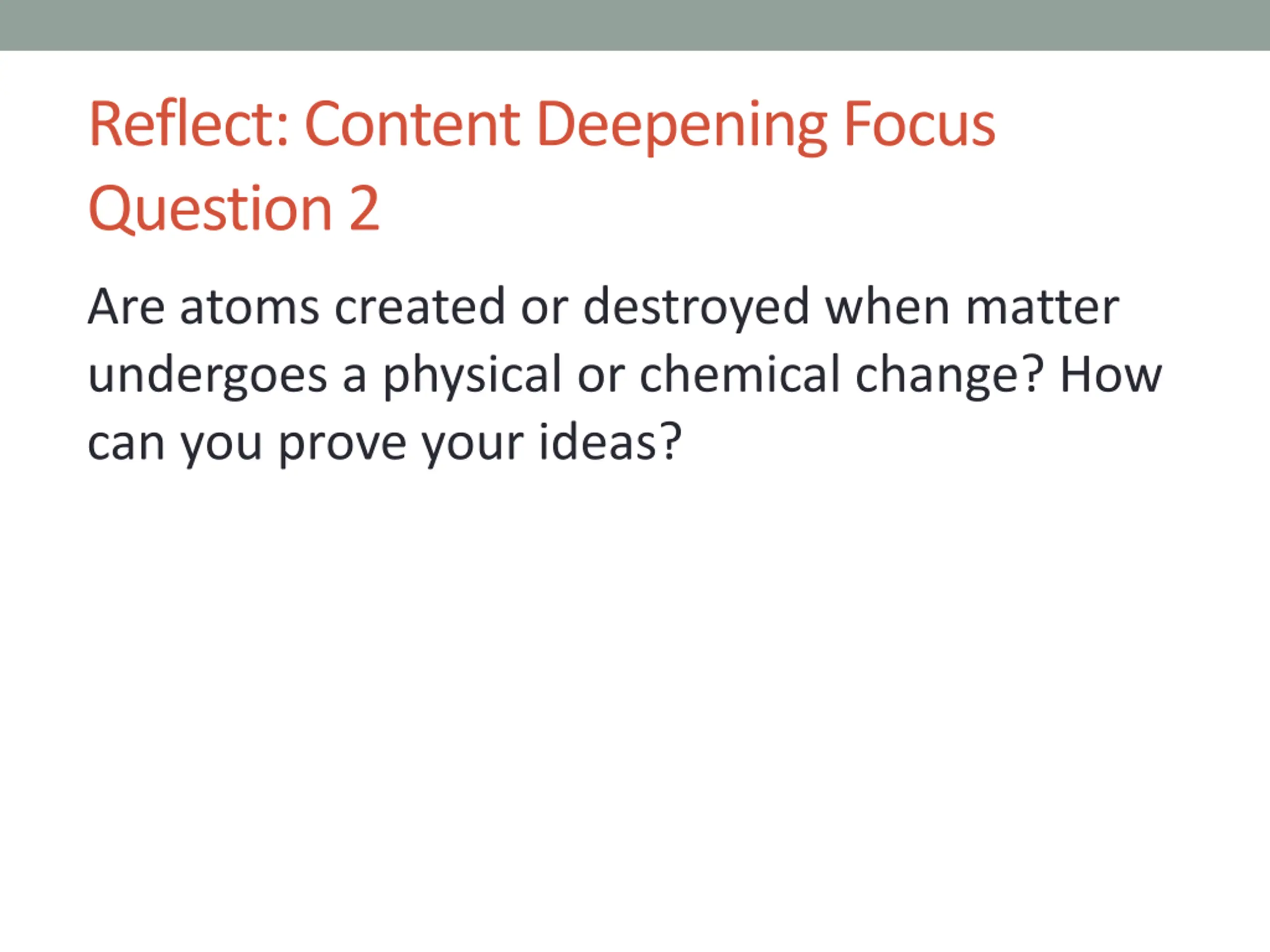 Reflect: Content Deepening Focus Question 2

Are atoms created or destroyed when matter undergoes a physical or chemical change? How can you prove your ideas?